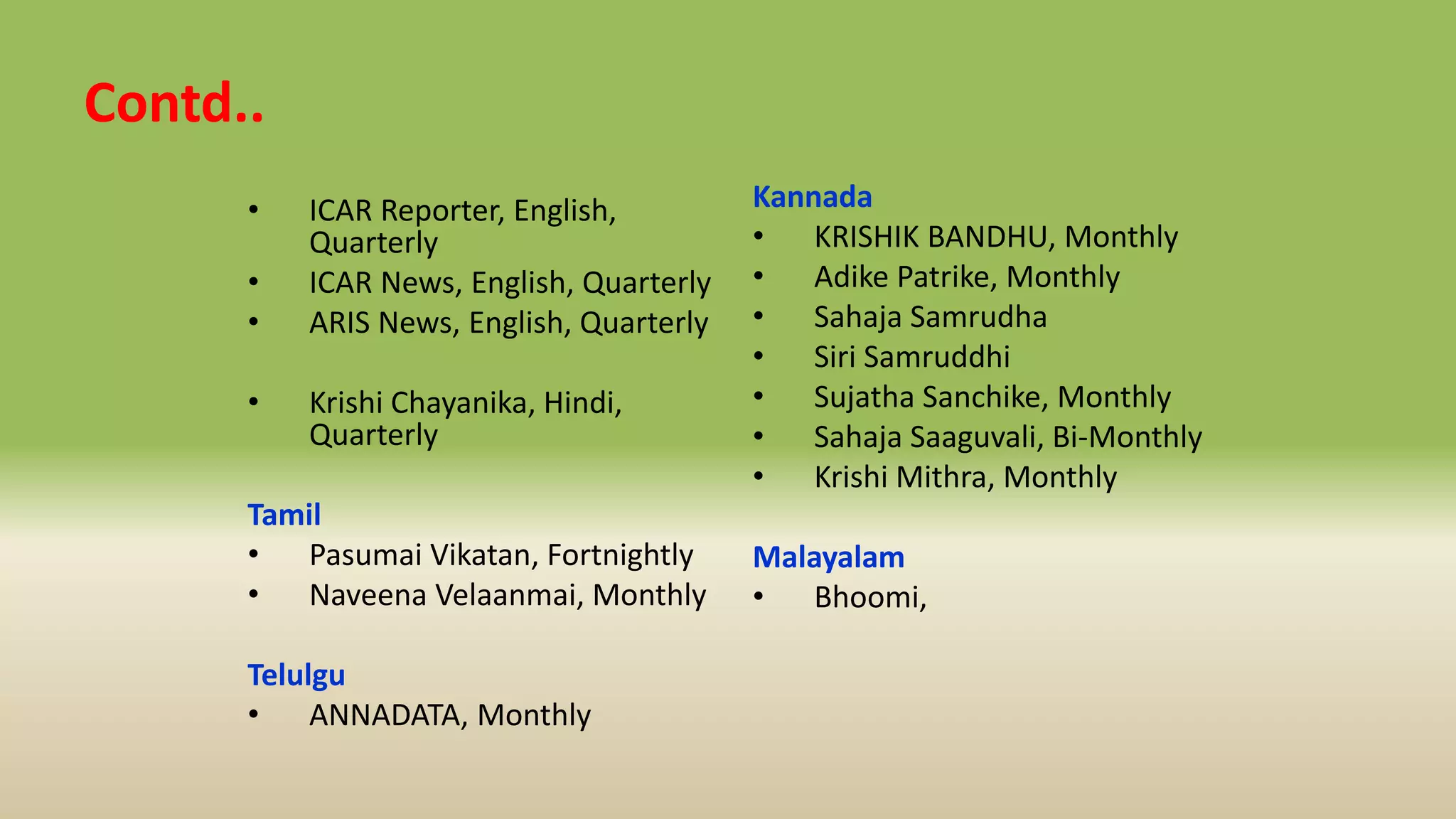 Contd..

• ICAR Reporter, English, Quarterly
• ICAR News, English, Quarterly
• ARIS News, English, Quarterly

• Krishi Chayanika, Hindi, Quarterly

Tamil
• Pasumai Vikatan, Fortnightly
• Naveena Velaanmai, Monthly

Telulgu
• ANNADATA, Monthly

Kannada
• KRISHIK BANDHU, Monthly
• Adike Patrike, Monthly
• Sahaja Samrudha
• Siri Samruddhi
• Sujatha Sanchike, Monthly
• Sahaja Saaguvali, Bi-Monthly
• Krishi Mithra, Monthly

Malayalam
• Bhoomi,